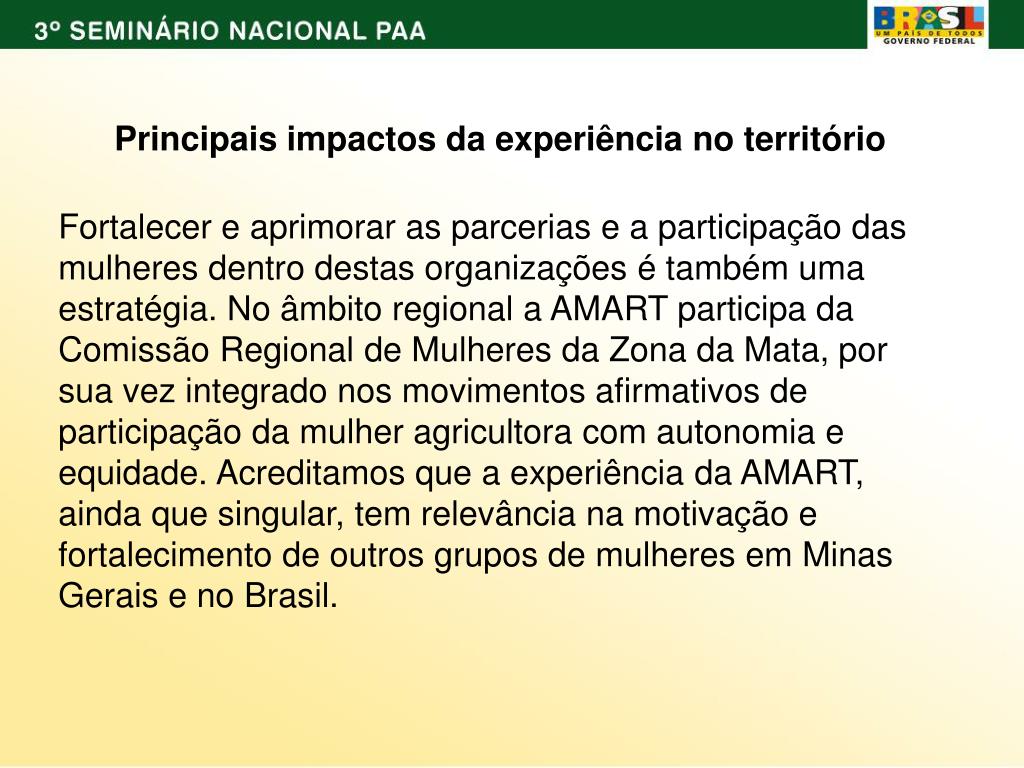 3º SEMINÁRIO NACIONAL PAA

BRASIL
UM PAÍS DE TODOS
GOVERNO FEDERAL

Principais impactos da experiência no território

Fortalecer e aprimorar as parcerias e a participação das mulheres dentro destas organizações é também uma estratégia. No âmbito regional a AMART participa da Comissão Regional de Mulheres da Zona da Mata, por sua vez integrado nos movimentos afirmativos de participação da mulher agricultora com autonomia e equidade. Acreditamos que a experiência da AMART, ainda que singular, tem relevância na motivação e fortalecimento de outros grupos de mulheres em Minas Gerais e no Brasil.